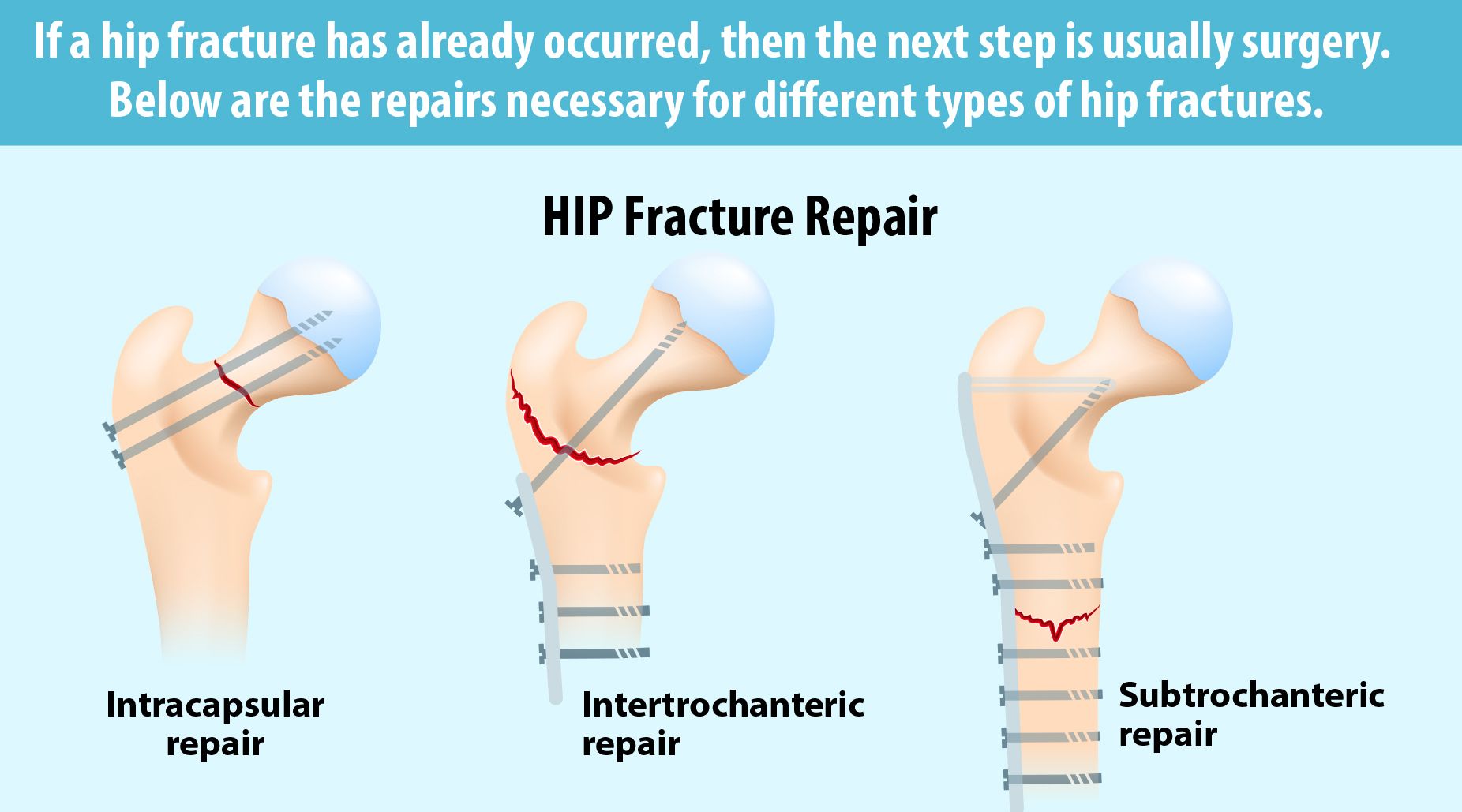 If a hip fracture has already occurred, then the next step is usually surgery. Below are the repairs necessary for different types of hip fractures.

HIP Fracture Repair

Intracapsular repair

Intertrochanteric repair

Subtrochanteric repair